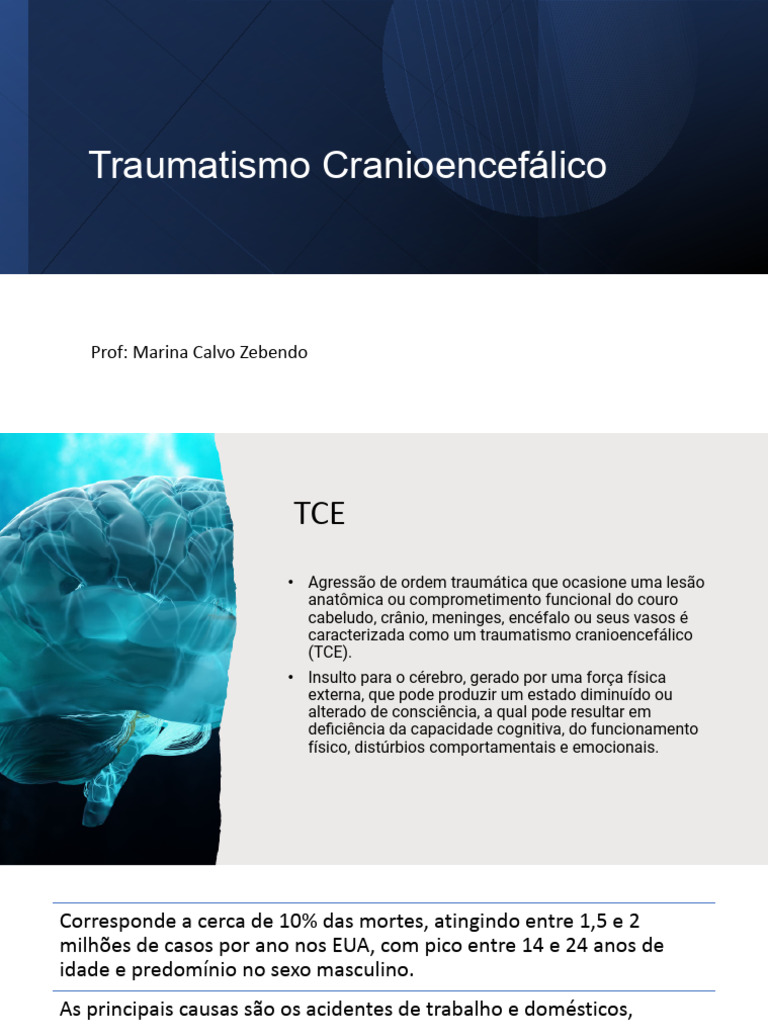 Traumatismo Cranioencefálico

Prof: Marina Calvo Zebendo

TCE

• Agressão de ordem traumática que ocasione uma lesão anatômica ou comprometimento funcional do couro cabeludo, crânio, meninges, encéfalo ou seus vasos é caracterizada como um traumatismo cranioencefálico (TCE).

• Insulto para o cérebro, gerado por uma força física externa, que pode produzir um estado diminuído ou alterado de consciência, a qual pode resultar em deficiência da capacidade cognitiva, do funcionamento físico, distúrbios comportamentais e emocionais.

Corresponde a cerca de 10% das mortes, atingindo entre 1,5 e 2 milhões de casos por ano nos EUA, com pico entre 14 e 24 anos de idade e predomínio no sexo masculino.

As principais causas são os acidentes de trabalho e domésticos,